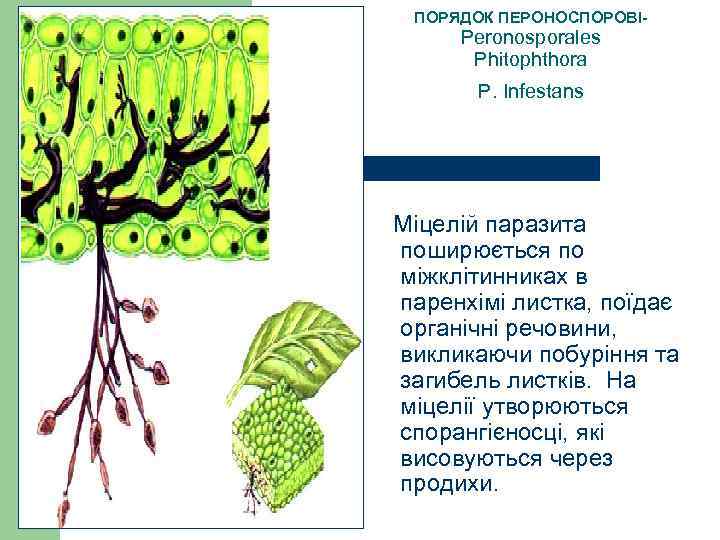 ПОРЯДОК ПЕРОНОСПОРОВІ-
Peronosporales
Phitophthora

P. Infestans

Міцелій паразита поширюється по міжклітинниках в паренхімі листка, поїдає органічні речовини, викликаючи побуріння та загибель листків. На міцелії утворюються спорангієносці, які висовуються через продихи.